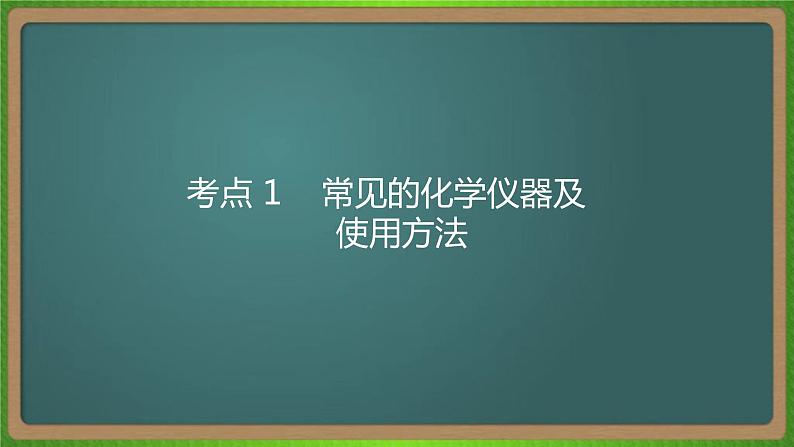 考点 1　常见的化学仪器及使用方法